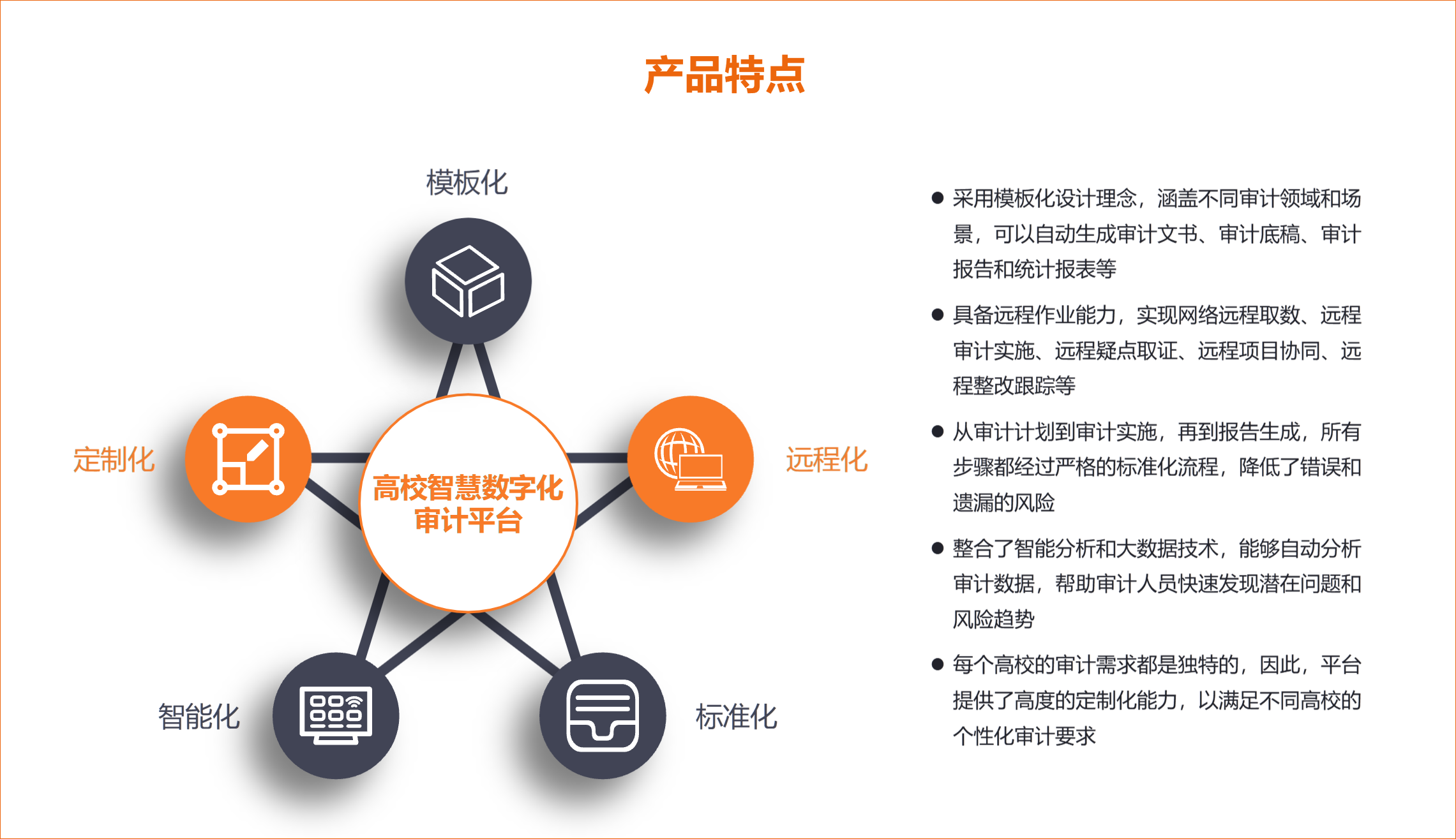 产品特点

模板化

定制化

高校智慧数字化审计平台

远程化

智能化

标准化

● 采用模板化设计理念，涵盖不同审计领域和场景，可以自动生成审计文书、审计底稿、审计报告和统计报表等

● 具备远程作业能力，实现网络远程取数、远程审计实施、远程疑点取证、远程项目协同、远程整改跟踪等

● 从审计计划到审计实施，再到报告生成，所有步骤都经过严格的标准化流程，降低了错误和遗漏的风险

● 整合了智能分析和大数据技术，能够自动分析审计数据，帮助审计人员快速发现潜在问题和风险趋势

● 每个高校的审计需求都是独特的，因此，平台提供了高度的定制化能力，以满足不同高校的个性化审计要求